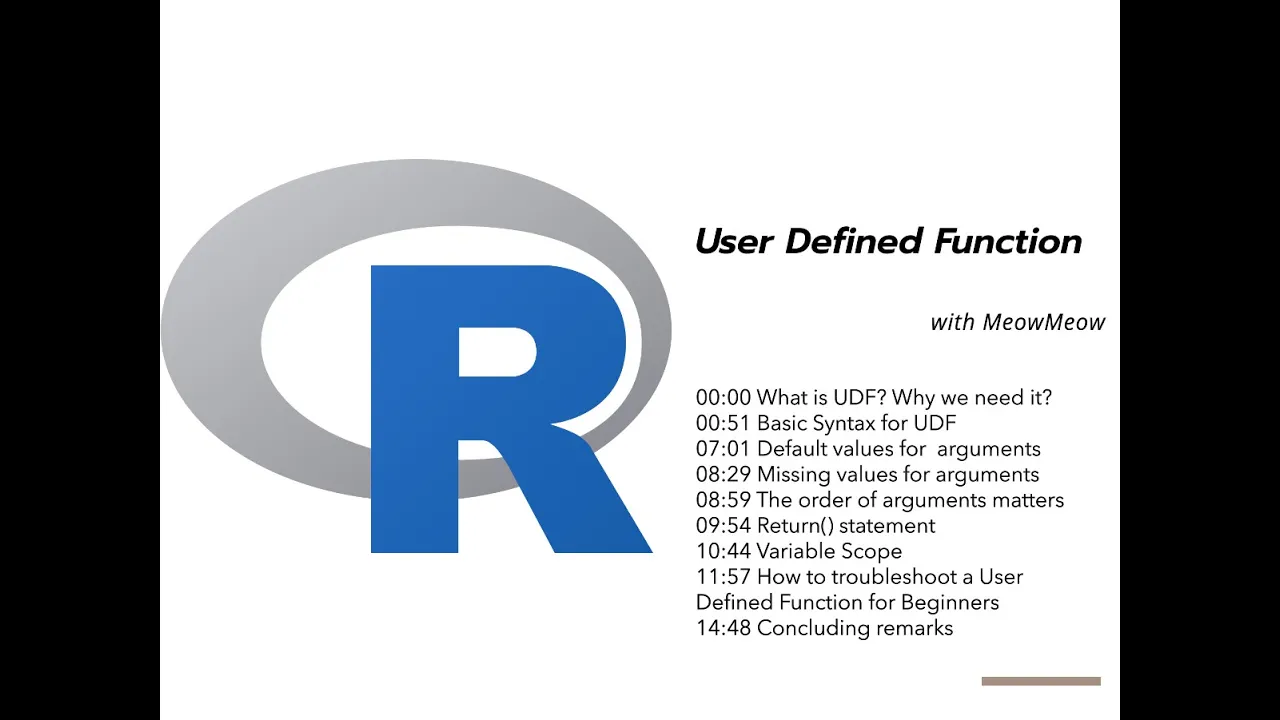 R

User Defined Function

with MeowMeow

00:00 What is UDF? Why we need it?
00:51 Basic Syntax for UDF
07:01 Default values for arguments
08:29 Missing values for arguments
08:59 The order of arguments matters
09:54 Return() statement
10:44 Variable Scope
11:57 How to troubleshoot a User Defined Function for Beginners
14:48 Concluding remarks